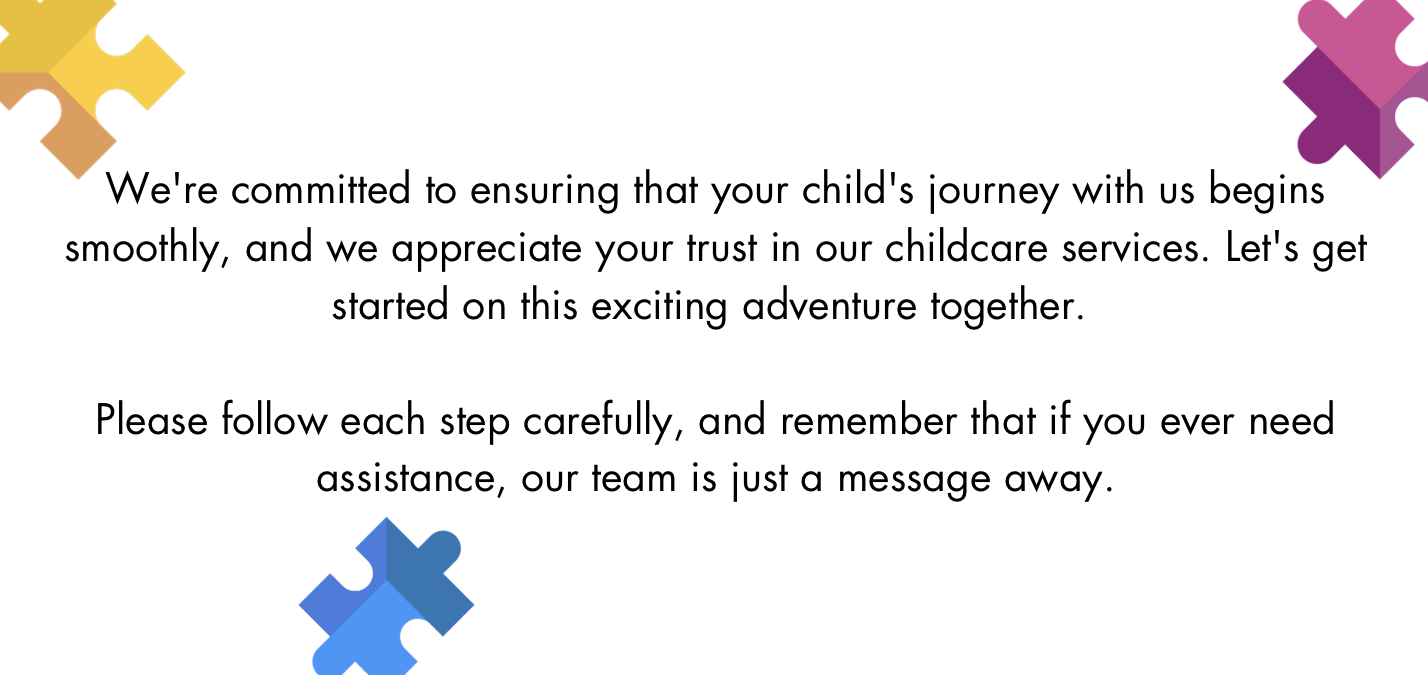 We're committed to ensuring that your child's journey with us begins smoothly, and we appreciate your trust in our childcare services. Let's get started on this exciting adventure together.

Please follow each step carefully, and remember that if you ever need assistance, our team is just a message away.